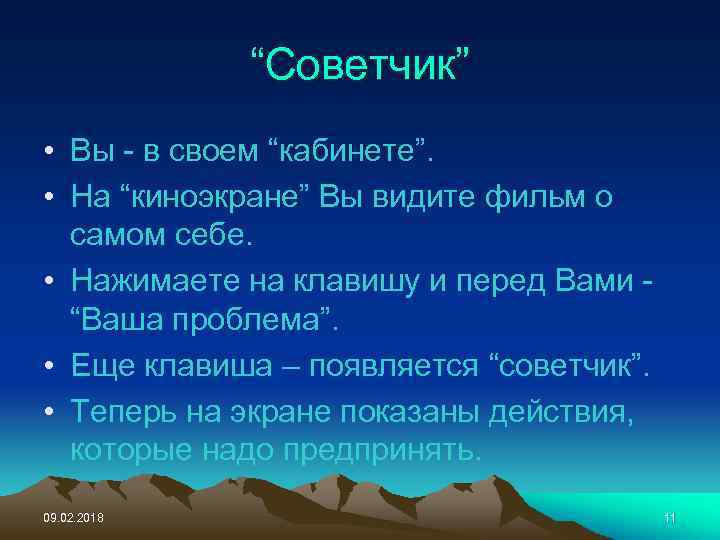 “Советчик”

• Вы - в своем “кабинете”.
• На “киноэкране” Вы видите фильм о самом себе.
• Нажимаете на клавишу и перед Вами - “Ваша проблема”.
• Еще клавиша – появляется “советчик”.
• Теперь на экране показаны действия, которые надо предпринять.

09.02.2018

11